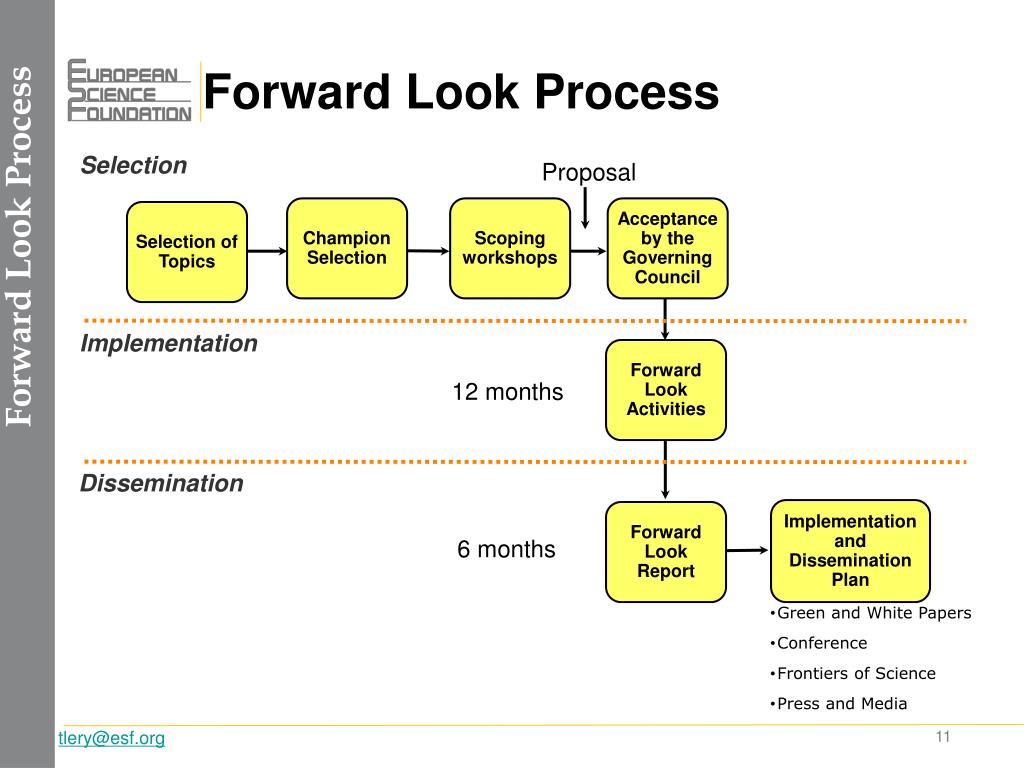 Forward Look Process

EUROPEAN SCIENCE FOUNDATION

Forward Look Process

Selection

Proposal

Selection of Topics

Champion Selection

Scoping workshops

Acceptance by the Governing Council

Implementation

12 months

Forward Look Activities

Dissemination

6 months

Forward Look Report

Implementation and Dissemination Plan

•Green and White Papers
•Conference
•Frontiers of Science
•Press and Media

tlery@esf.org

11